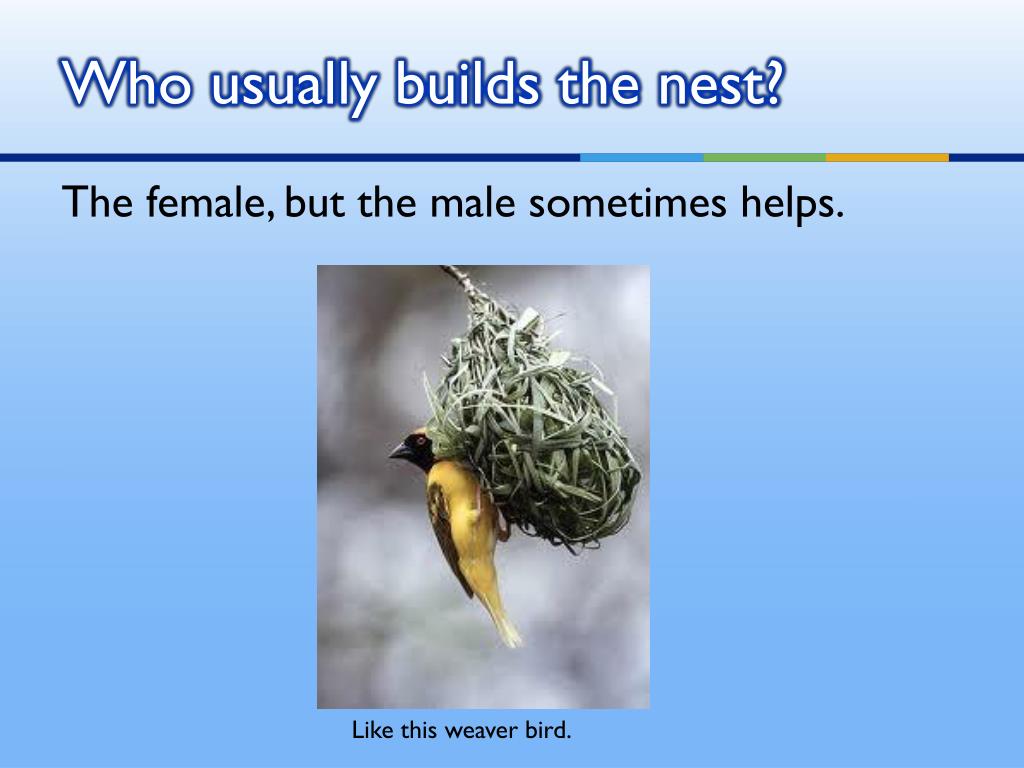 Who usually builds the nest?

The female, but the male sometimes helps.

Like this weaver bird.